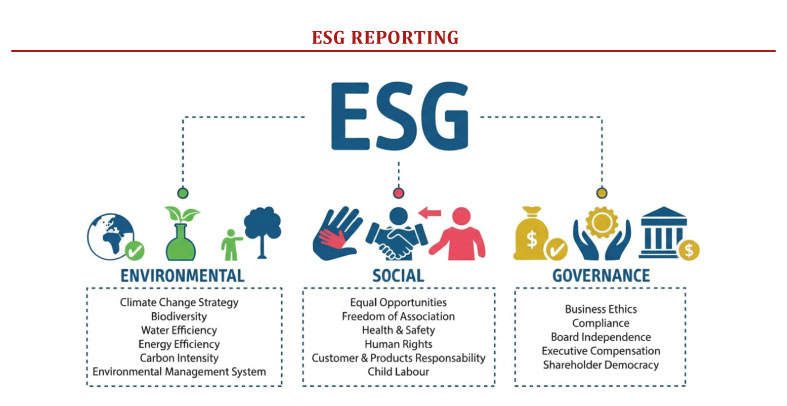 ESG REPORTING

ESG

ENVIRONMENTAL

Climate Change Strategy
Biodiversity
Water Efficiency
Energy Efficiency
Carbon Intensity
Environmental Management System

SOCIAL

Equal Opportunities
Freedom of Association
Health & Safety
Human Rights
Customer & Products Responsability
Child Labour

GOVERNANCE

Business Ethics
Compliance
Board Independence
Executive Compensation
Shareholder Democracy